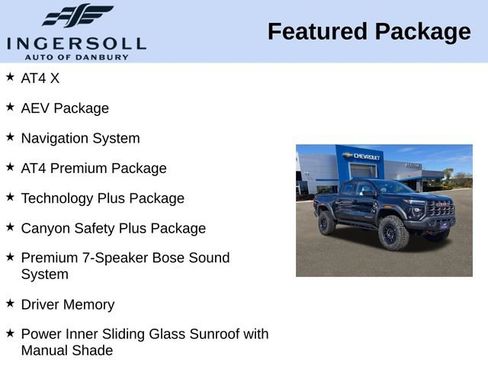 INGERSOLL
AUTO OF DANBURY

Featured Package

★ AT4 X

★ AEV Package

★ Navigation System

★ AT4 Premium Package

★ Technology Plus Package

★ Canyon Safety Plus Package

★ Premium 7-Speaker Bose Sound System

★ Driver Memory

★ Power Inner Sliding Glass Sunroof with Manual Shade

CHEVROLET